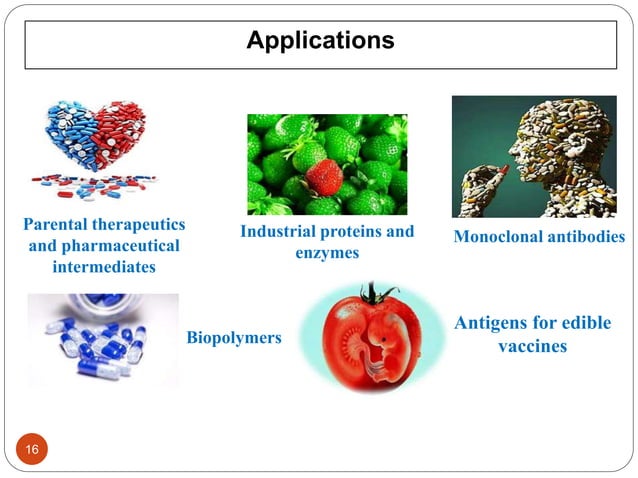 Applications

Parental therapeutics and pharmaceutical intermediates

Industrial proteins and enzymes

Monoclonal antibodies

Biopolymers

Antigens for edible vaccines

16